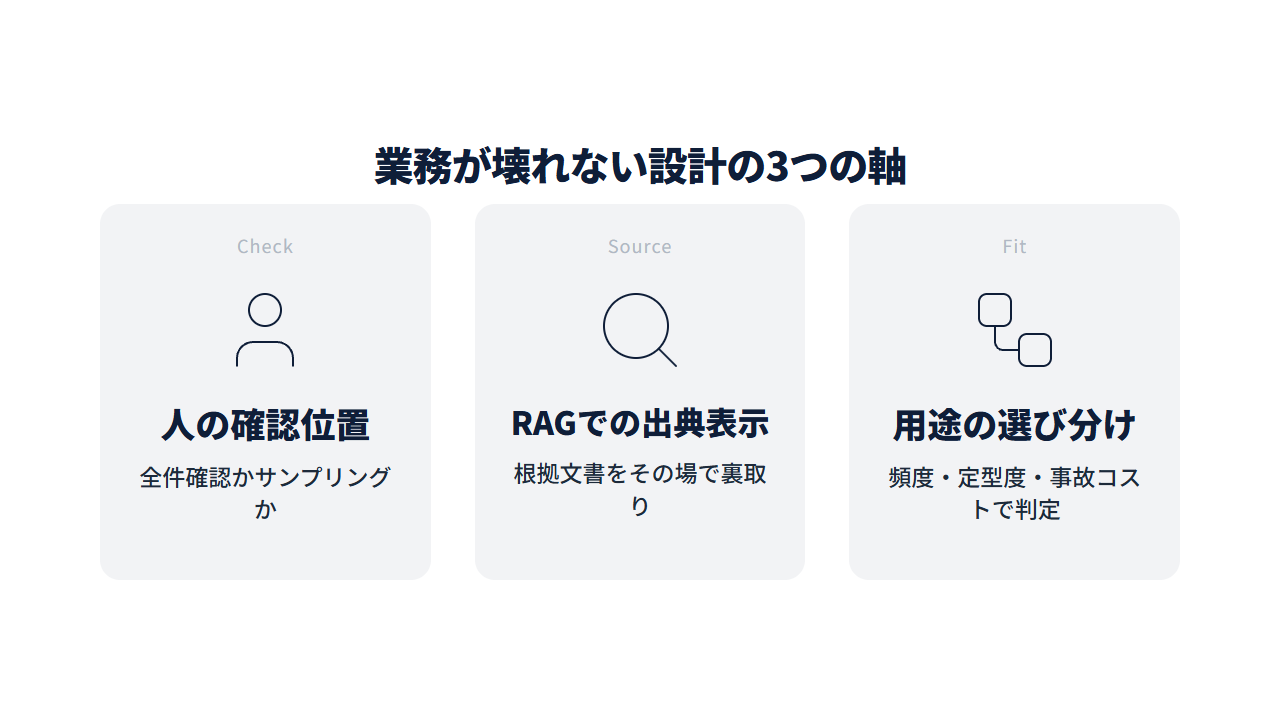 業務が壊れない設計の3つの軸

Check

人の確認位置

全件確認かサンプリングか

Source

RAGでの出典表示

根拠文書をその場で裏取り

Fit

用途の選び分け

頻度・定型度・事故コストで判定